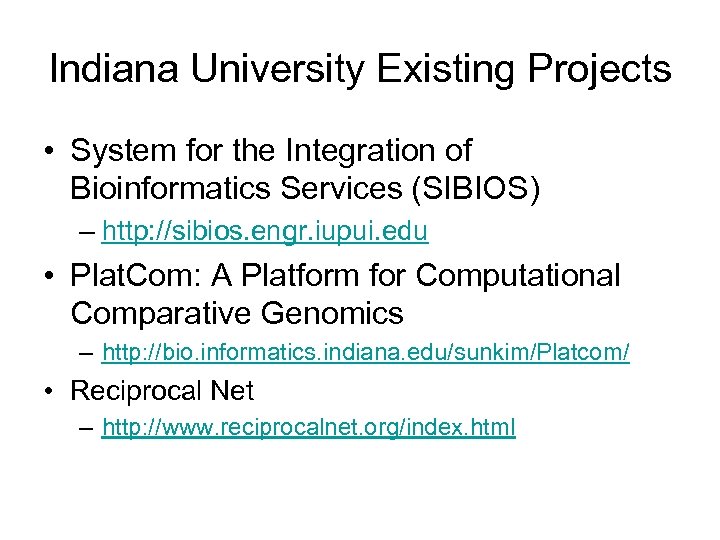 Indiana University Existing Projects

• System for the Integration of Bioinformatics Services (SIBIOS)
– http://sibios.engr.iupui.edu

• PlatCom: A Platform for Computational Comparative Genomics
– http://bio.informatics.indiana.edu/sunkim/Platcom/

• Reciprocal Net
– http://www.reciprocalnet.org/index.html